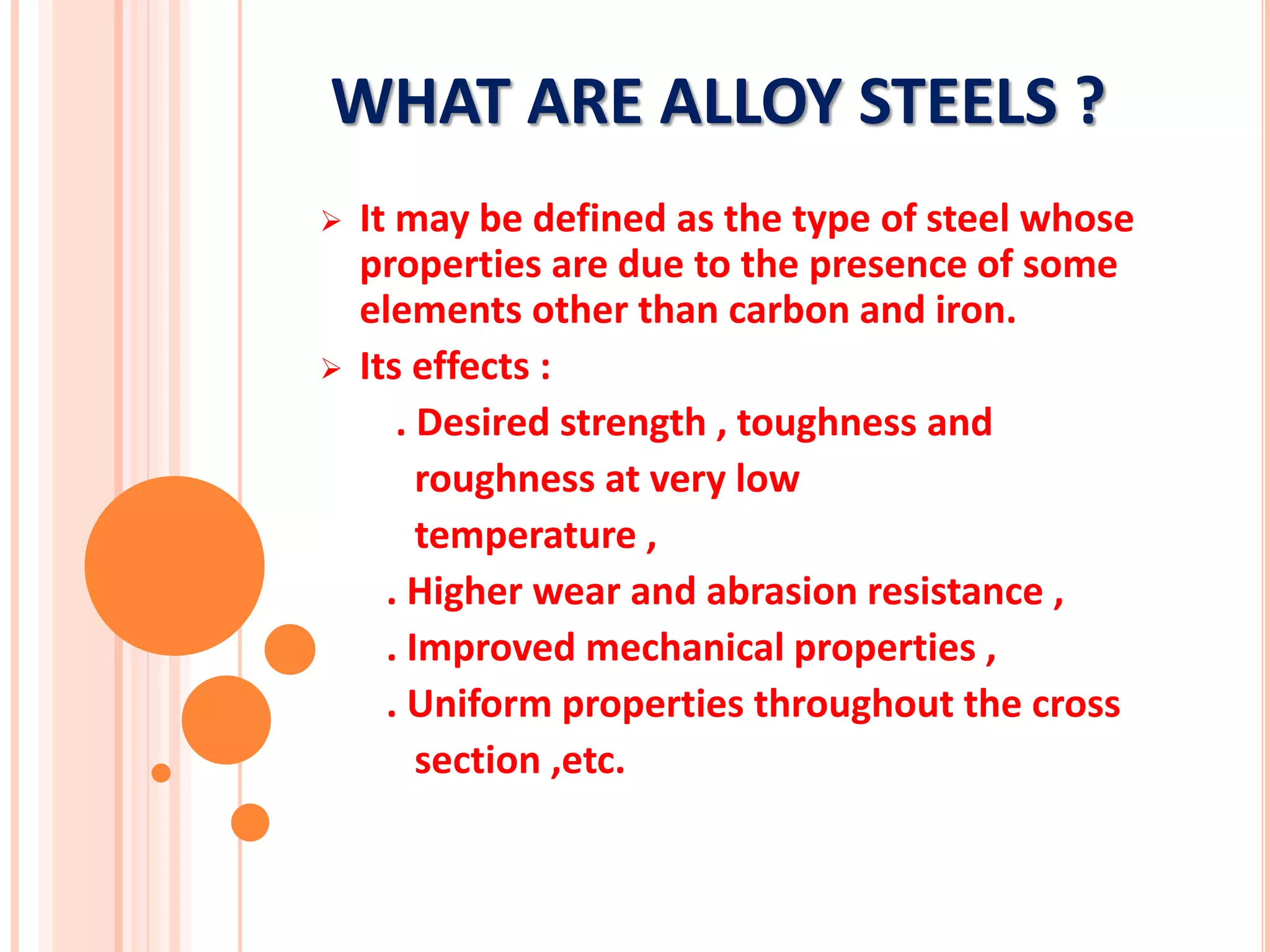 WHAT ARE ALLOY STEELS ?

➢ It may be defined as the type of steel whose properties are due to the presence of some elements other than carbon and iron.

➢ Its effects :

. Desired strength , toughness and roughness at very low temperature ,

. Higher wear and abrasion resistance ,

. Improved mechanical properties ,

. Uniform properties throughout the cross section ,etc.